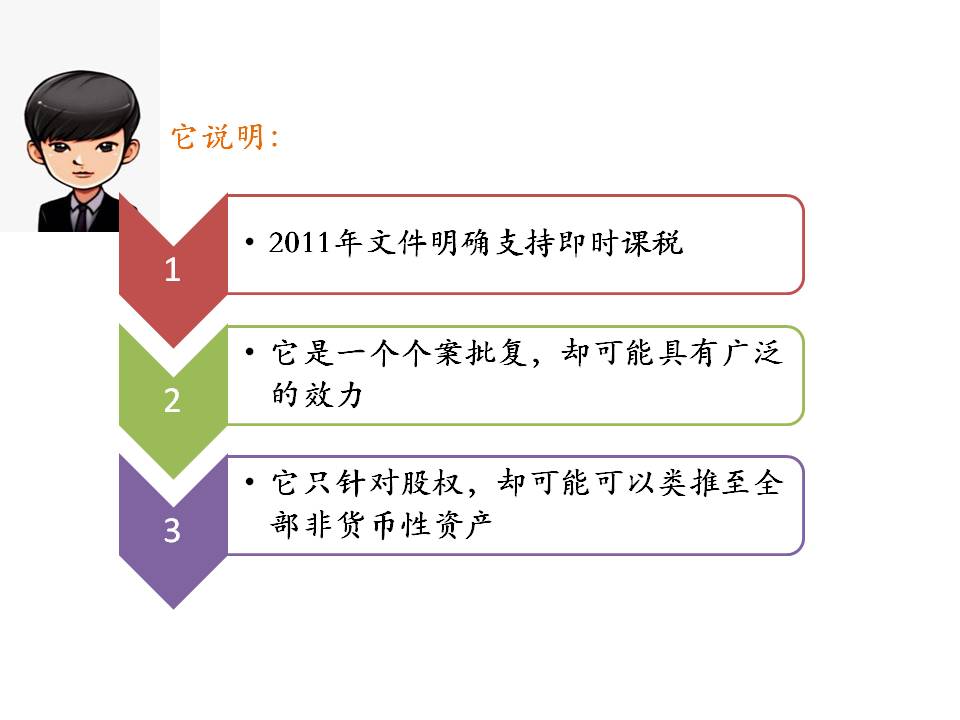 它说明：

1

• 2011年文件明确支持即时课税

2

• 它是一个个案批复，却可能具有广泛的效力

3

• 它只针对股权，却可能可以类推至全部非货币性资产